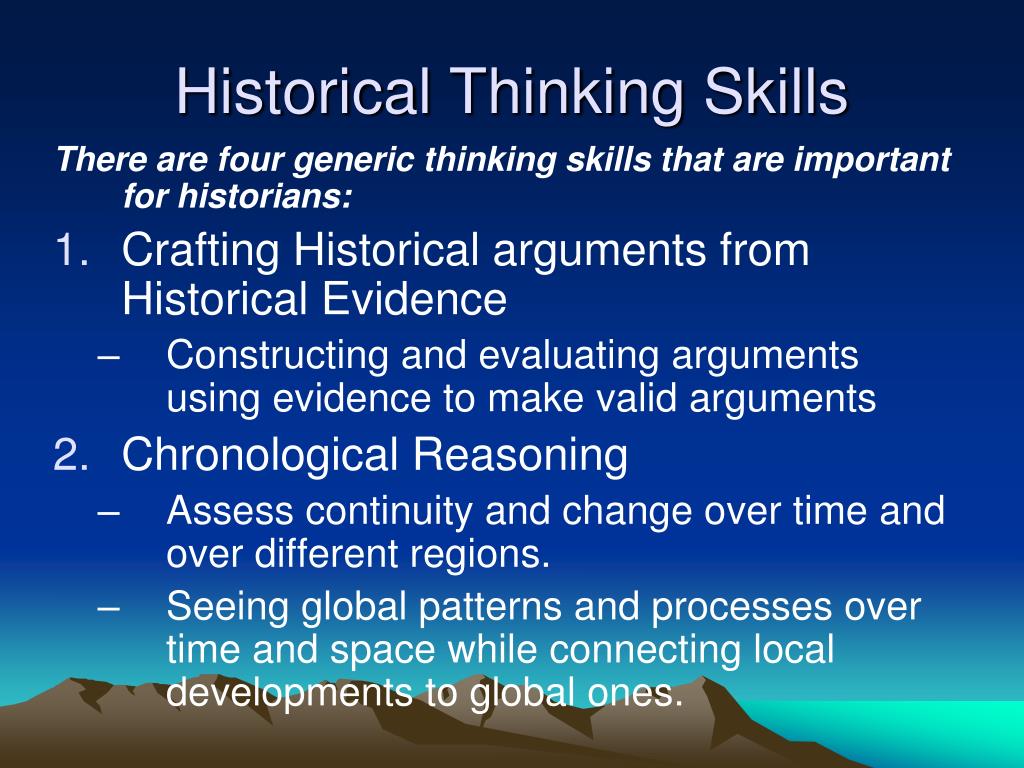 Historical Thinking Skills

There are four generic thinking skills that are important for historians:

1. Crafting Historical arguments from Historical Evidence
   – Constructing and evaluating arguments using evidence to make valid arguments
2. Chronological Reasoning
   – Assess continuity and change over time and over different regions.
   – Seeing global patterns and processes over time and space while connecting local developments to global ones.